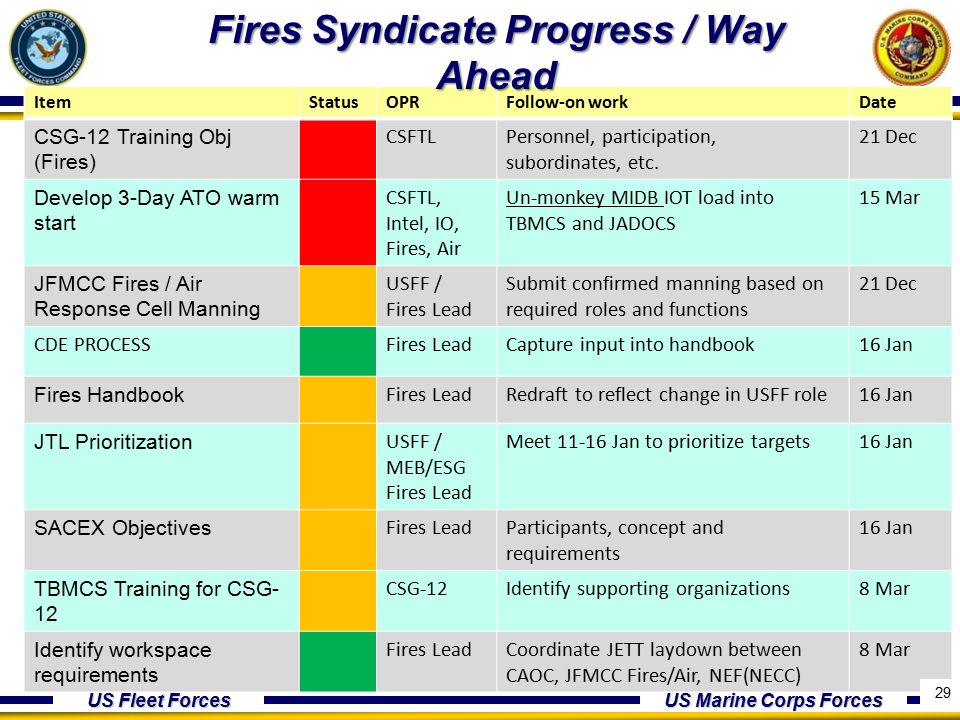 UNITED STATES FLEET FORCES COMMAND

Fires Syndicate Progress / Way Ahead

U.S. MARINE CORPS FORCES COMMAND

| Item | Status | OPR | Follow-on work | Date |
|---|---|---|---|---|
| CSG-12 Training Obj (Fires) | | CSFTL | Personnel, participation, subordinates, etc. | 21 Dec |
| Develop 3-Day ATO warm start | | CSFTL, Intel, IO, Fires, Air | Un-monkey MIDB IOT load into TBMCS and JADOCS | 15 Mar |
| JFMCC Fires / Air Response Cell Manning | | USFF / Fires Lead | Submit confirmed manning based on required roles and functions | 21 Dec |
| CDE PROCESS | | Fires Lead | Capture input into handbook | 16 Jan |
| Fires Handbook | | Fires Lead | Redraft to reflect change in USFF role | 16 Jan |
| JTL Prioritization | | USFF / MEB/ESG Fires Lead | Meet 11-16 Jan to prioritize targets | 16 Jan |
| SACEX Objectives | | Fires Lead | Participants, concept and requirements | 16 Jan |
| TBMCS Training for CSG-12 | | CSG-12 | Identify supporting organizations | 8 Mar |
| Identify workspace requirements | | Fires Lead | Coordinate JETT laydown between CAOC, JFMCC Fires/Air, NEF(NECC) | 8 Mar |

US Fleet Forces

US Marine Corps Forces

29